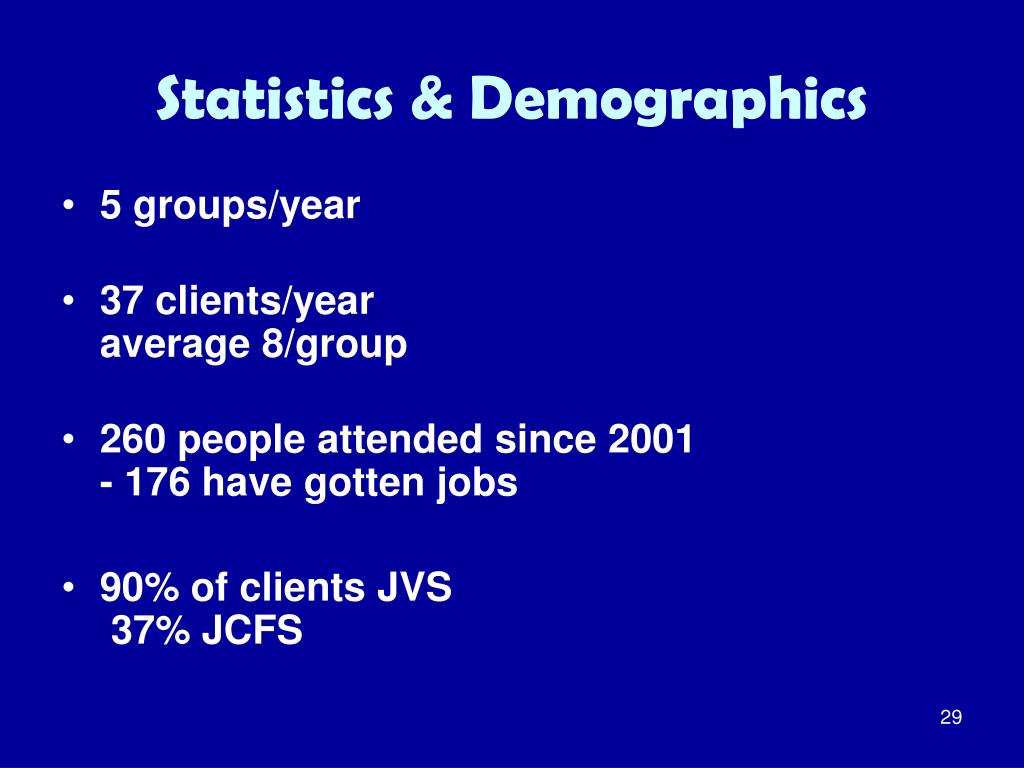 Statistics & Demographics

• 5 groups/year

• 37 clients/year
average 8/group

• 260 people attended since 2001
- 176 have gotten jobs

• 90% of clients JVS
37% JCFS

29